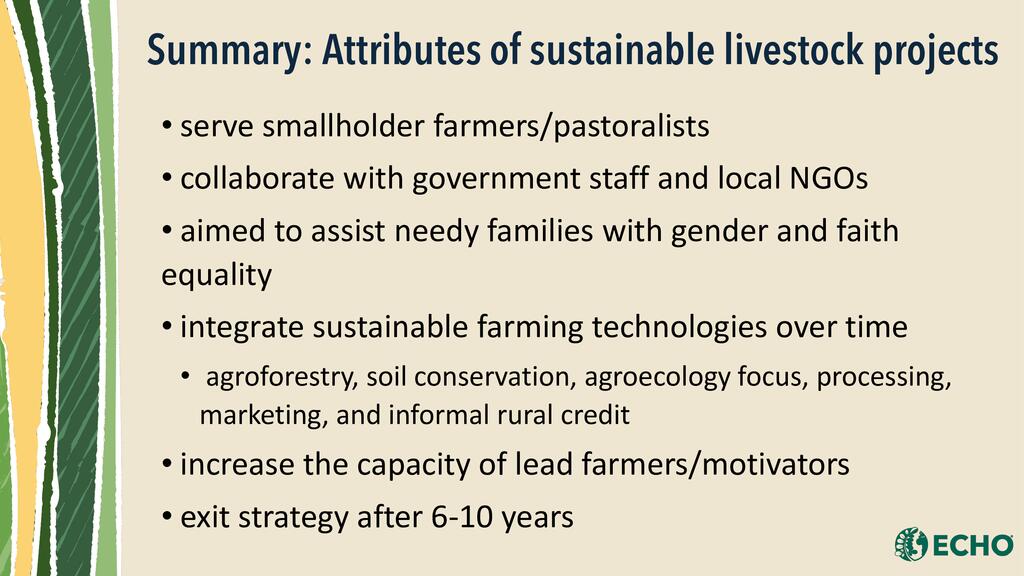 Summary: Attributes of sustainable livestock projects

• serve smallholder farmers/pastoralists

• collaborate with government staff and local NGOs

• aimed to assist needy families with gender and faith equality

• integrate sustainable farming technologies over time

• agroforestry, soil conservation, agroecology focus, processing, marketing, and informal rural credit

• increase the capacity of lead farmers/motivators

• exit strategy after 6-10 years

ECHO